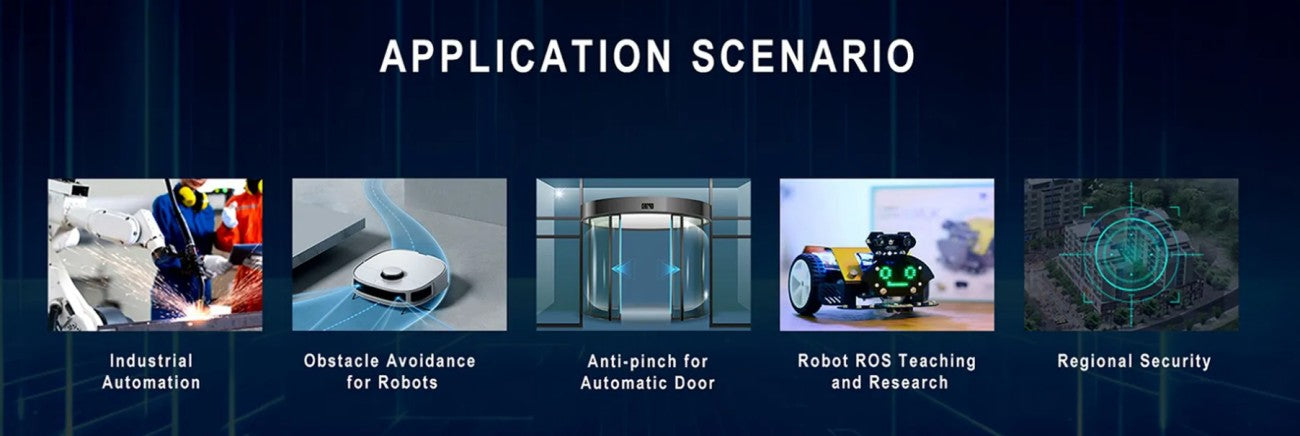 APPLICATION SCENARIO

Industrial Automation

Obstacle Avoidance for Robots

Anti-pinch for Automatic Door

Robot ROS Teaching and Research

Regional Security